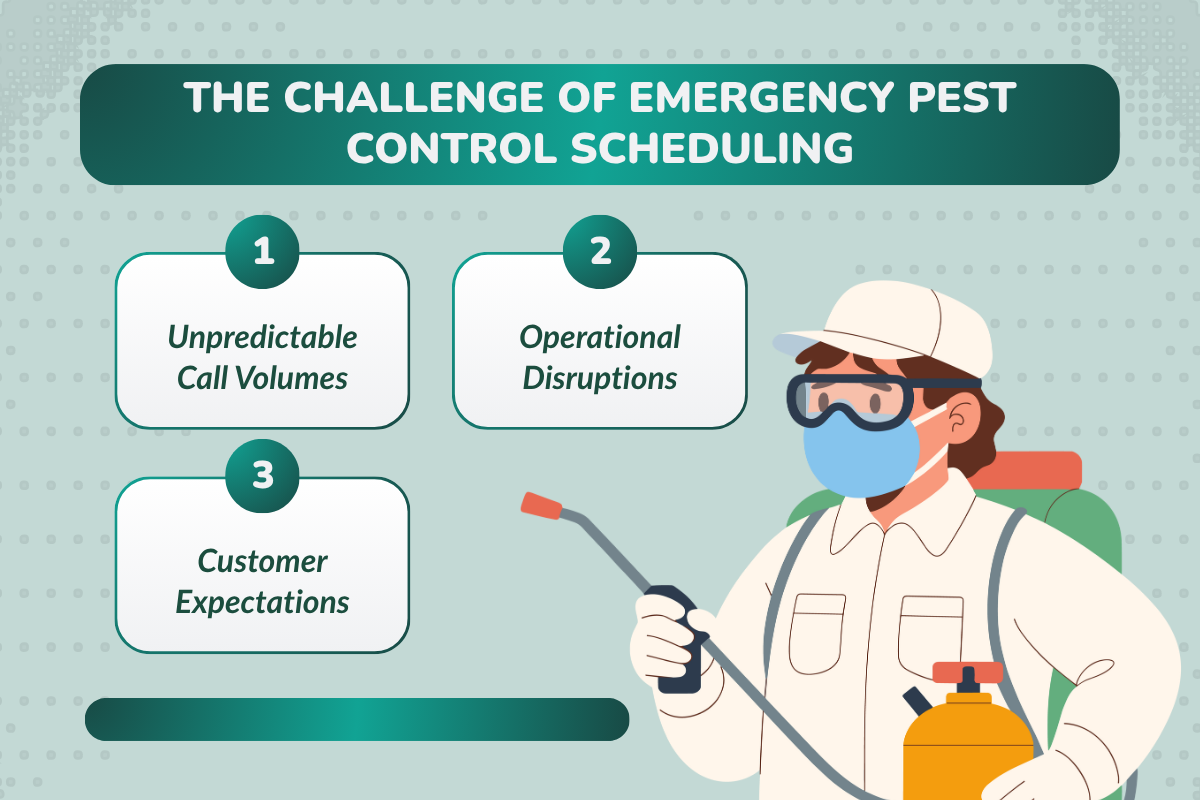 THE CHALLENGE OF EMERGENCY PEST CONTROL SCHEDULING

1

Unpredictable Call Volumes

2

Operational Disruptions

3

Customer Expectations